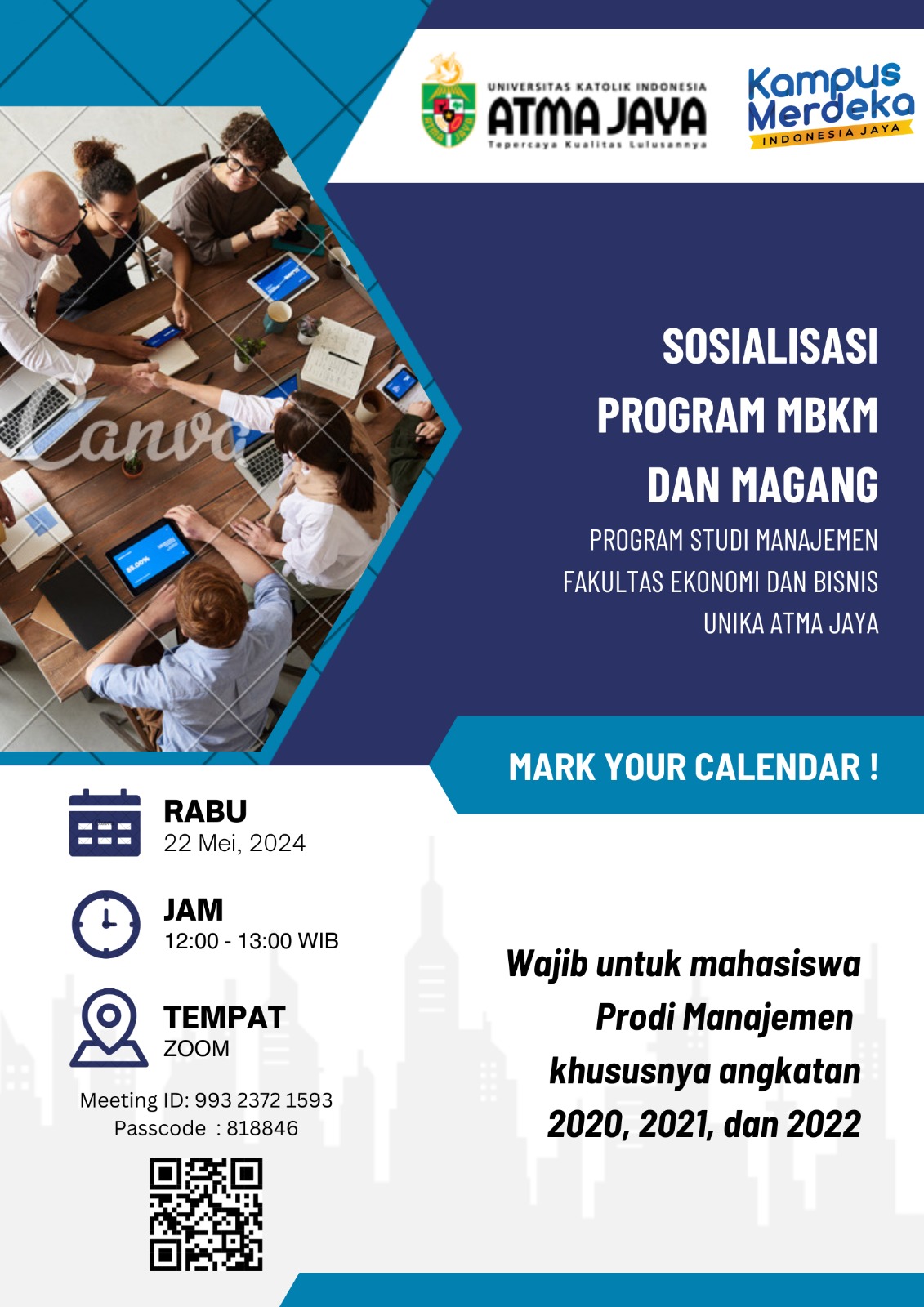 UNIVERSITAS KATOLIK INDONESIA
ATMA JAYA
Tepercaya Kualitas Lulusannya

Kampus Merdeka
INDONESIA JAYA

Canva

SOSIALISASI PROGRAM MBKM DAN MAGANG

PROGRAM STUDI MANAJEMEN
FAKULTAS EKONOMI DAN BISNIS
UNIKA ATMA JAYA

MARK YOUR CALENDAR !

RABU
22 Mei, 2024

JAM
12:00 - 13:00 WIB

TEMPAT
ZOOM

Meeting ID: 993 2372 1593
Passcode : 818846

Wajib untuk mahasiswa Prodi Manajemen khususnya angkatan 2020, 2021, dan 2022